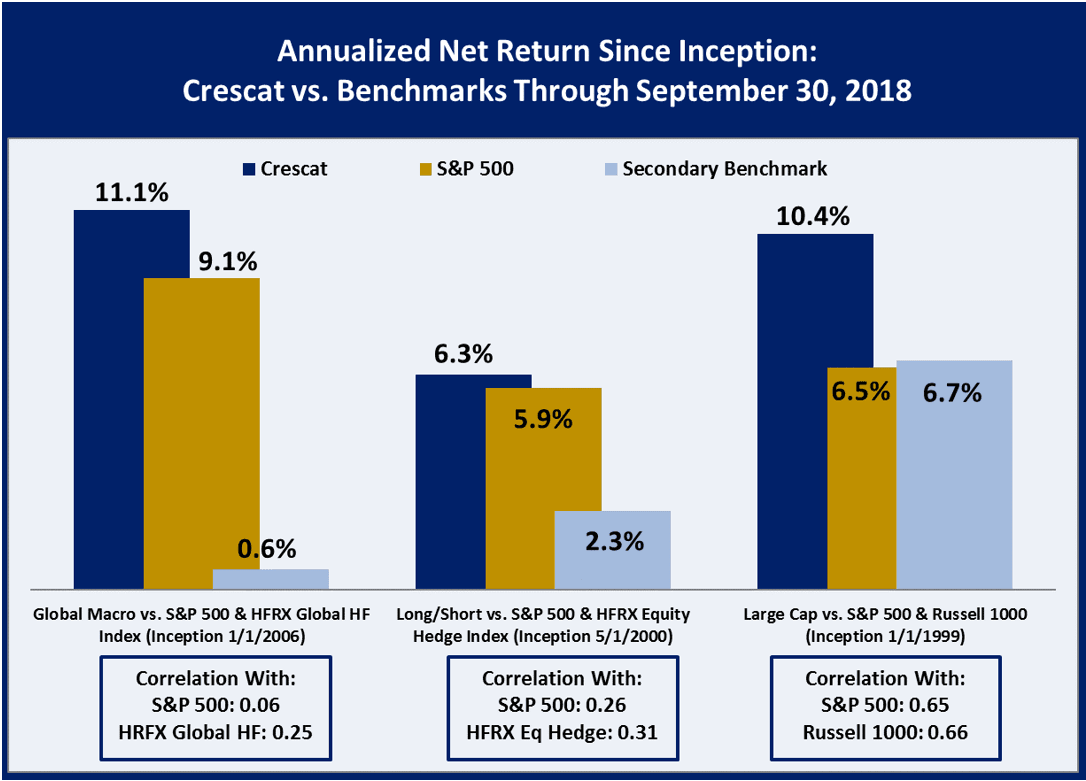 Annualized Net Return Since Inception:
Crescat vs. Benchmarks Through September 30, 2018

Crescat
S&P 500
Secondary Benchmark

11.1%
9.1%
0.6%

6.3%
5.9%
2.3%

10.4%
6.5%
6.7%

Global Macro vs. S&P 500 & HFRX Global HF Index (Inception 1/1/2006)

Long/Short vs. S&P 500 & HFRX Equity Hedge Index (Inception 5/1/2000)

Large Cap vs. S&P 500 & Russell 1000 (Inception 1/1/1999)

Correlation With:
S&P 500: 0.06
HRFX Global HF: 0.25

Correlation With:
S&P 500: 0.26
HFRX Eq Hedge: 0.31

Correlation With:
S&P 500: 0.65
Russell 1000: 0.66